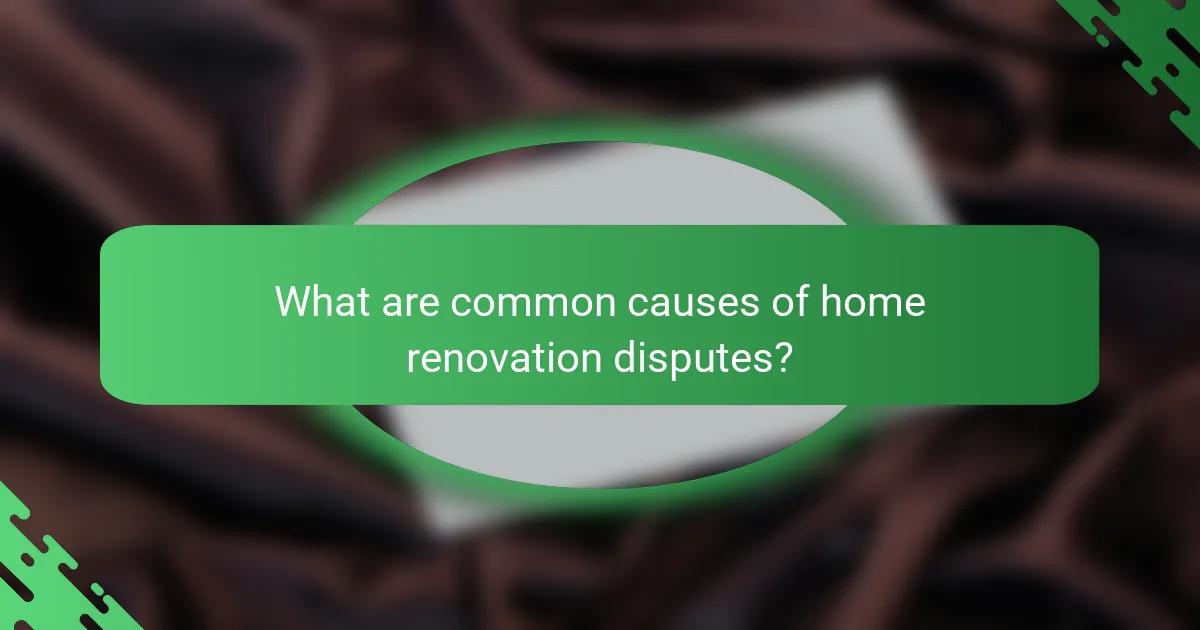 What are common causes of home renovation disputes?